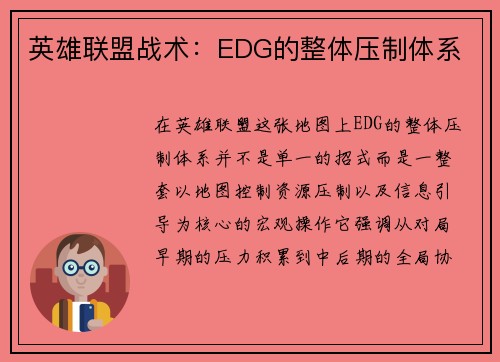 英雄联盟战术：EDG的整体压制体系

在英雄联盟这张地图上EDG的整体压制体系并不是单一的招式而是一整套以地图控制资源压制以及信息引导为核心的宏观操作它强调从对局早期的压力积累到中后期的全局协